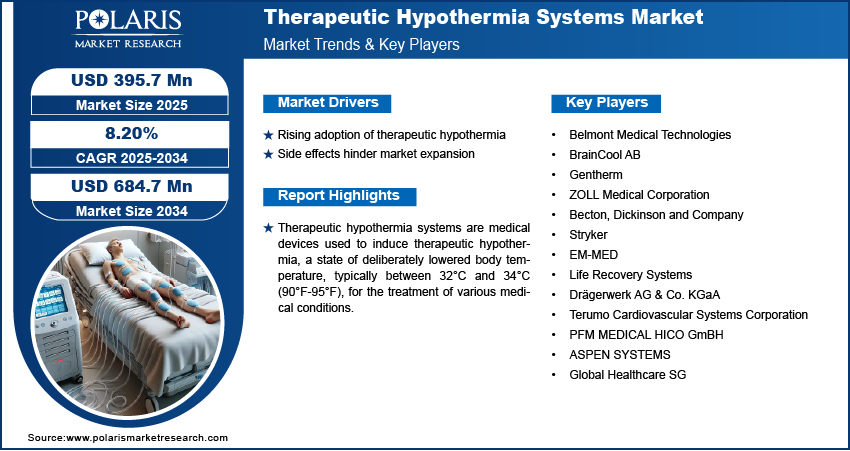 POLARIS
MARKET RESEARCH

Therapeutic Hypothermia Systems Market
Market Trends & Key Players

USD 395.7 Mn
Market Size 2025

8.20%
CAGR 2025-2034

USD 684.7 Mn
Market Size 2034

Market Drivers

★ Rising adoption of therapeutic hypothermia
★ Side effects hinder market expansion

Report Highlights

★ Therapeutic hypothermia systems are medical devices used to induce therapeutic hypothermia, a state of deliberately lowered body temperature, typically between 32°C and 34°C (90°F-95°F), for the treatment of various medical conditions.

Key Players

• Belmont Medical Technologies
• BrainCool AB
• Gentherm
• ZOLL Medical Corporation
• Becton, Dickinson and Company
• Stryker
• EM-MED
• Life Recovery Systems
• Drägerwerk AG & Co. KGaA
• Terumo Cardiovascular Systems Corporation
• PFM MEDICAL HICO GmBH
• ASPEN SYSTEMS
• Global Healthcare SG

Source:www.polarismarketresearch.com